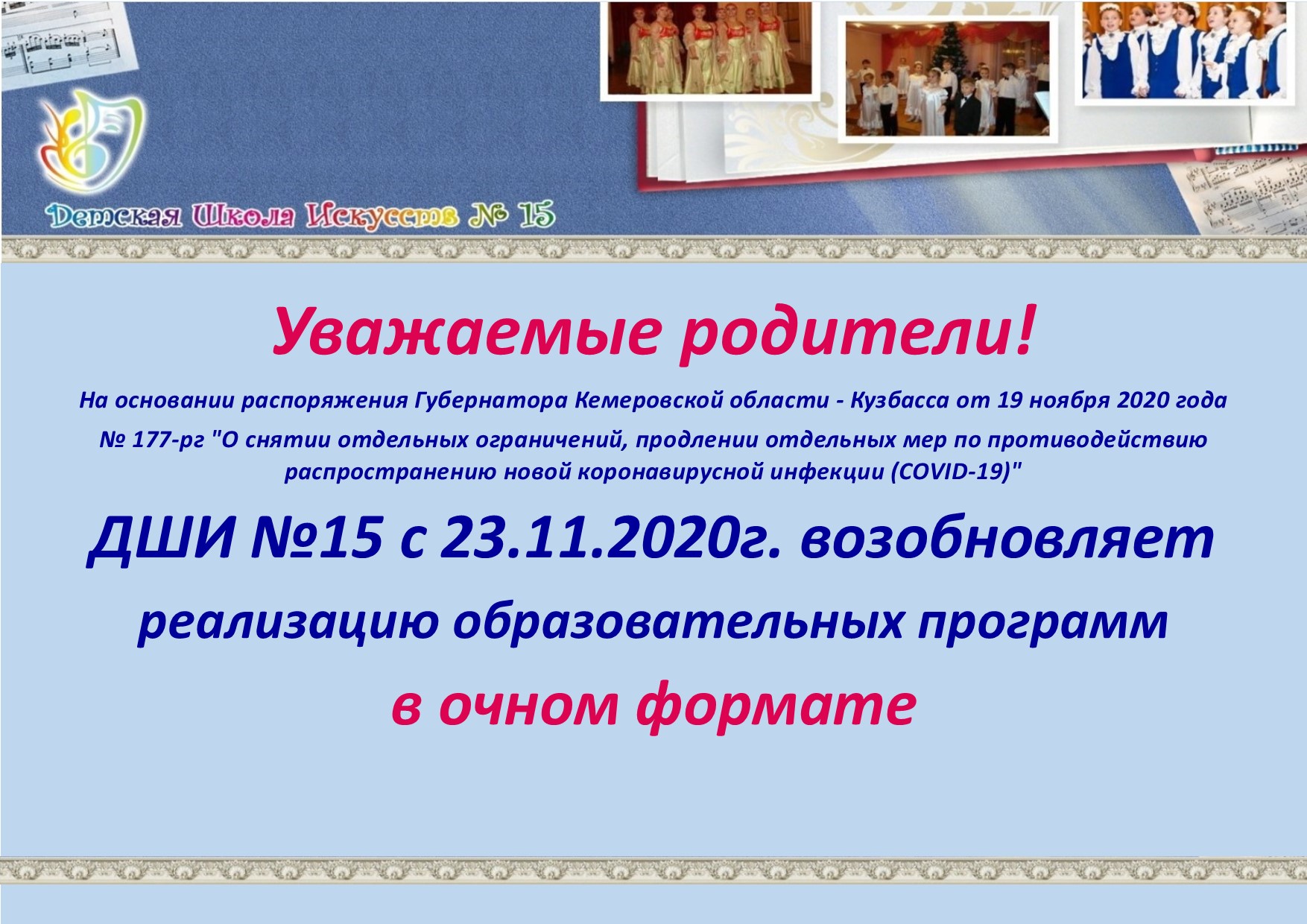 Детская Школа Искусств № 15

Уважаемые родители!

На основании распоряжения Губернатора Кемеровской области - Кузбасса от 19 ноября 2020 года № 177-рг "О снятии отдельных ограничений, продлении отдельных мер по противодействию распространению новой коронавирусной инфекции (COVID-19)"

ДШИ №15 с 23.11.2020г. возобновляет реализацию образовательных программ в очном формате